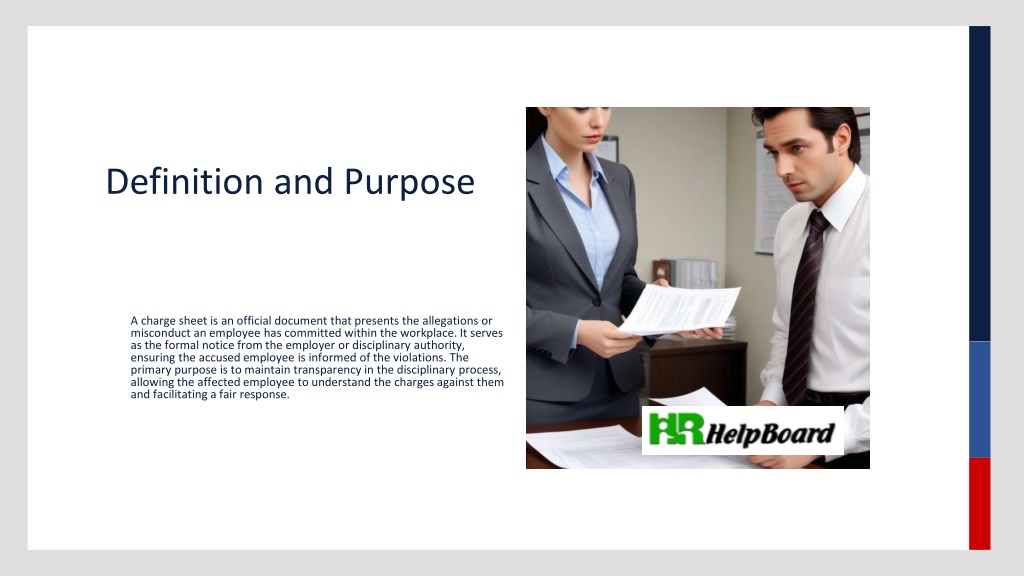 Definition and Purpose

A charge sheet is an official document that presents the allegations or misconduct an employee has committed within the workplace. It serves as the formal notice from the employer or disciplinary authority, ensuring the accused employee is informed of the violations. The primary purpose is to maintain transparency in the disciplinary process, allowing the affected employee to understand the charges against them and facilitating a fair response.

HR HelpBoard